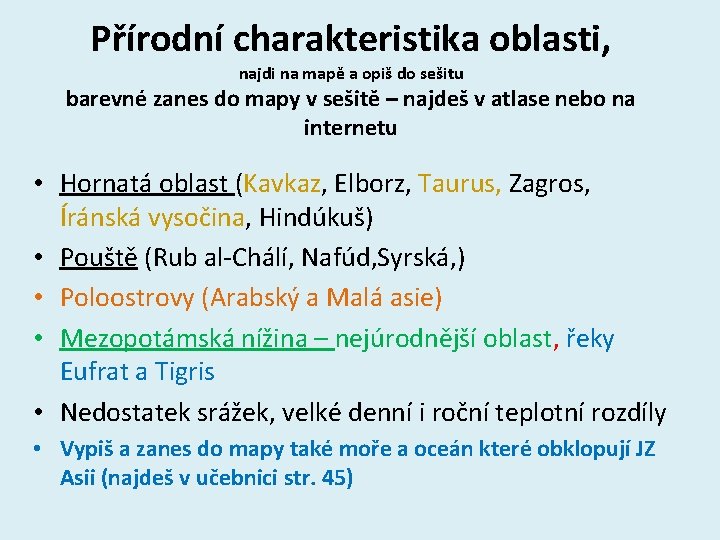 Přírodní charakteristika oblasti,

najdi na mapě a opiš do sešitu

barevné zanes do mapy v sešitě – najdeš v atlase nebo na internetu

• Hornatá oblast (Kavkaz, Elborz, Taurus, Zagros, Íránská vysočina, Hindúkuš)
• Pouště (Rub al-Chálí, Nafúd,Syrská,)
• Poloostrovy (Arabský a Malá asie)
• Mezopotámská nížina – nejúrodnější oblast, řeky Eufrat a Tigris
• Nedostatek srážek, velké denní i roční teplotní rozdíly
• Vypiš a zanes do mapy také moře a oceán které obklopují JZ Asii (najdeš v učebnici str. 45)